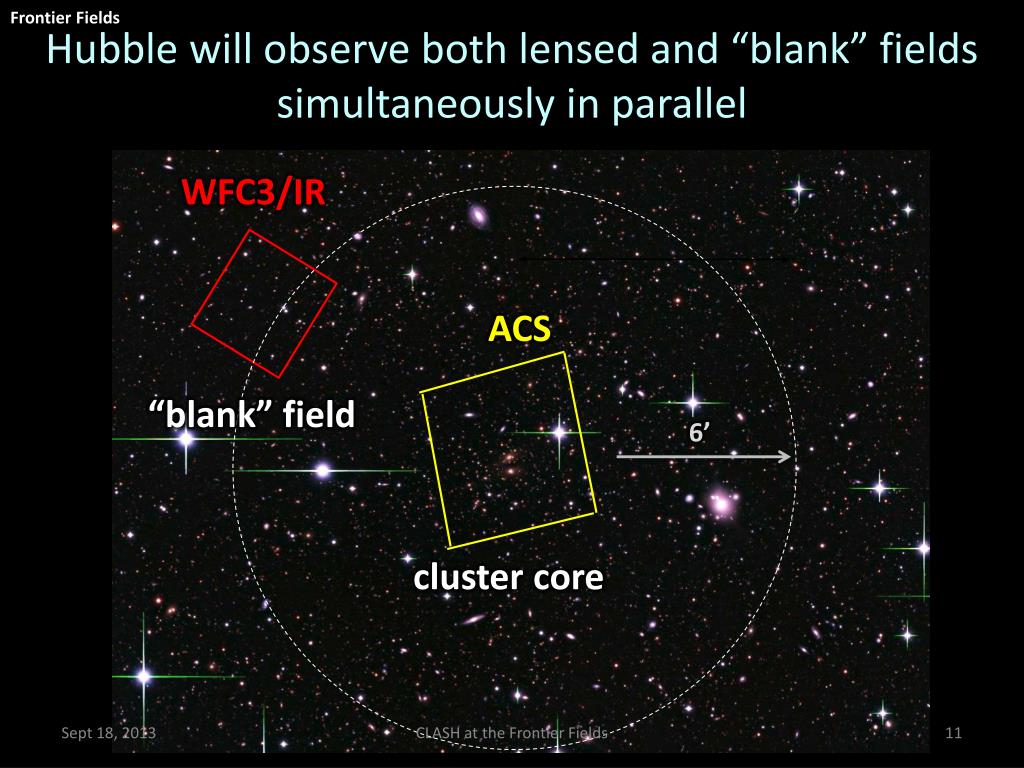 Frontier Fields

Hubble will observe both lensed and “blank” fields simultaneously in parallel

WFC3/IR

ACS

“blank” field

6’

cluster core

Sept 18, 2013

CLASH at the Frontier Fields

11